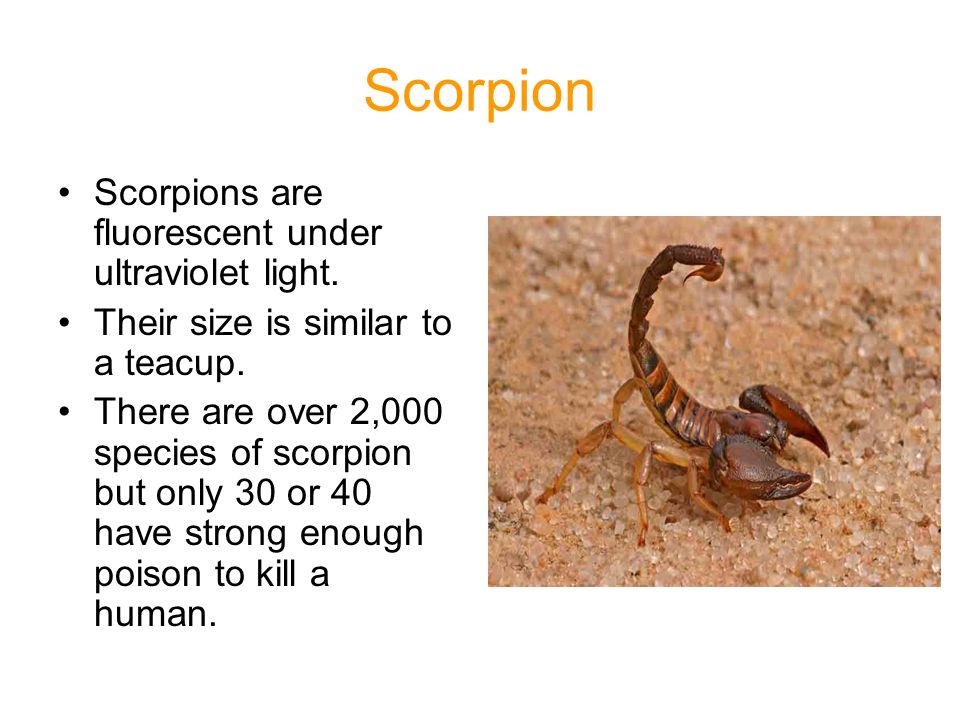 Scorpion

• Scorpions are fluorescent under ultraviolet light.
• Their size is similar to a teacup.
• There are over 2,000 species of scorpion but only 30 or 40 have strong enough poison to kill a human.